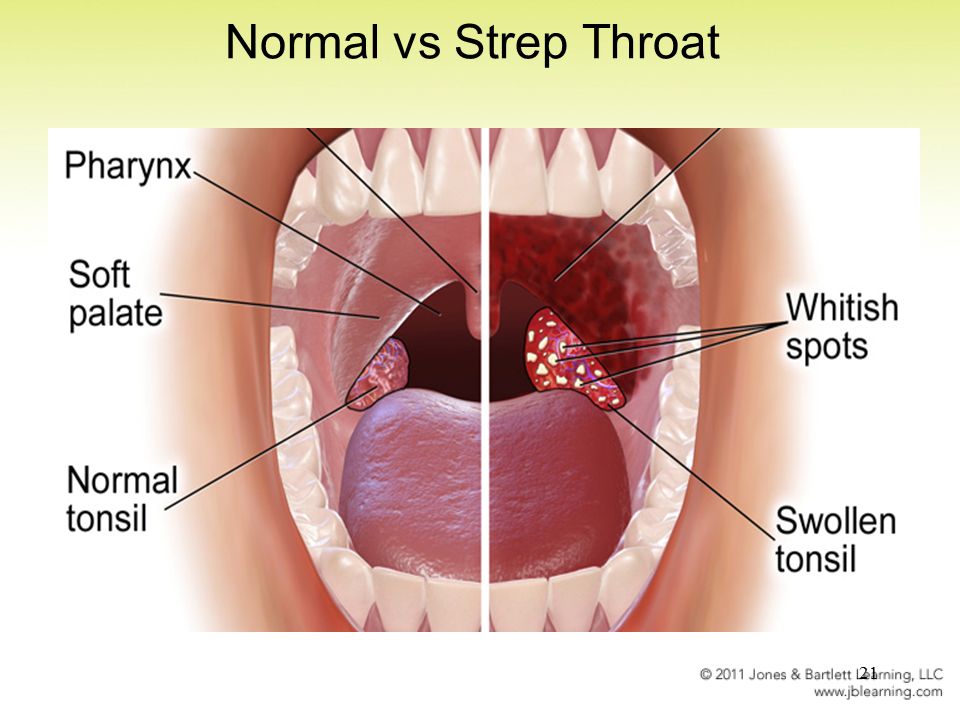 Normal vs Strep Throat

Pharynx

Soft palate

Normal tonsil

Whitish spots

Swollen tonsil

21

© 2011 Jones & Bartlett Learning, LLC
www.jblearning.com